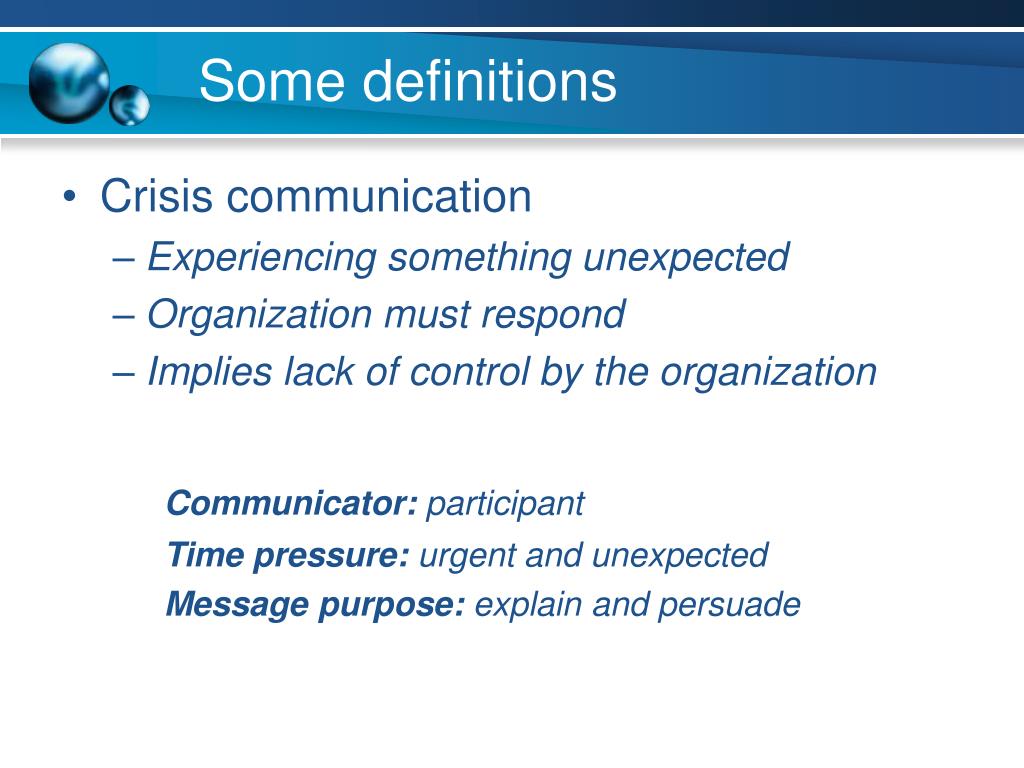 Some definitions

• Crisis communication
– Experiencing something unexpected
– Organization must respond
– Implies lack of control by the organization

Communicator: participant
Time pressure: urgent and unexpected
Message purpose: explain and persuade